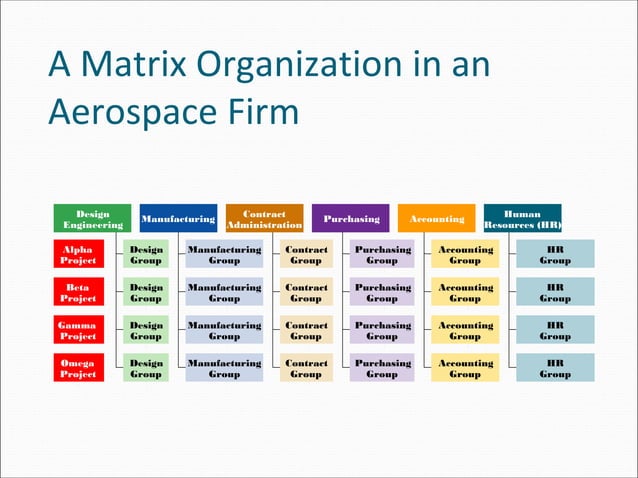 A Matrix Organization in an Aerospace Firm

| | Design Engineering | Manufacturing | Contract Administration | Purchasing | Accounting | Human Resources (HR) |
|---|---|---|---|---|---|---|
| Alpha Project | Design Group | Manufacturing Group | Contract Group | Purchasing Group | Accounting Group | HR Group |
| Beta Project | Design Group | Manufacturing Group | Contract Group | Purchasing Group | Accounting Group | HR Group |
| Gamma Project | Design Group | Manufacturing Group | Contract Group | Purchasing Group | Accounting Group | HR Group |
| Omega Project | Design Group | Manufacturing Group | Contract Group | Purchasing Group | Accounting Group | HR Group |